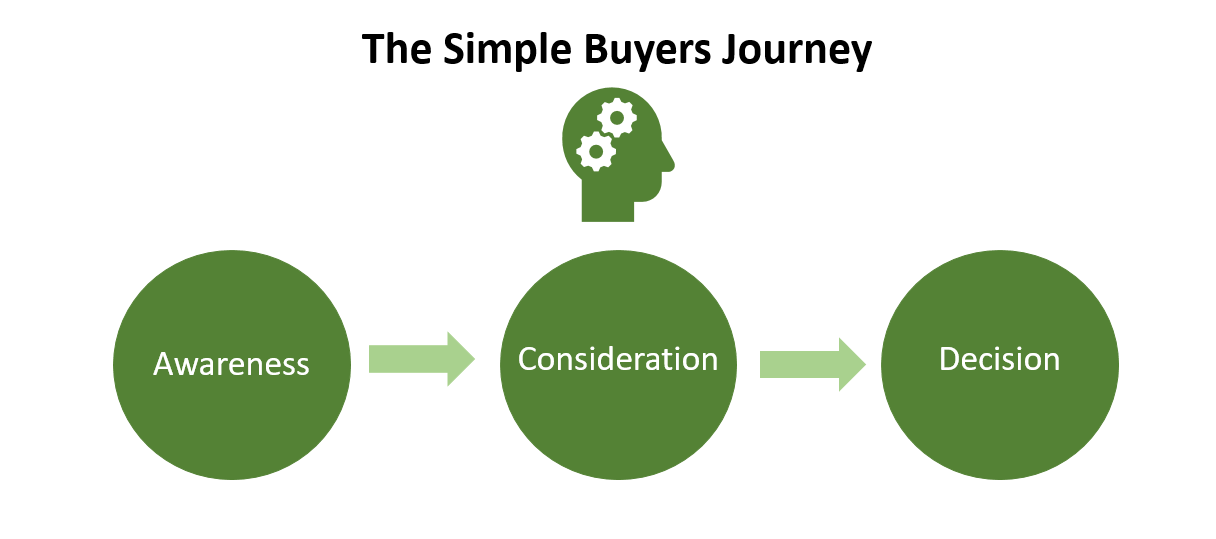 The Simple Buyers Journey

Awareness

Consideration

Decision